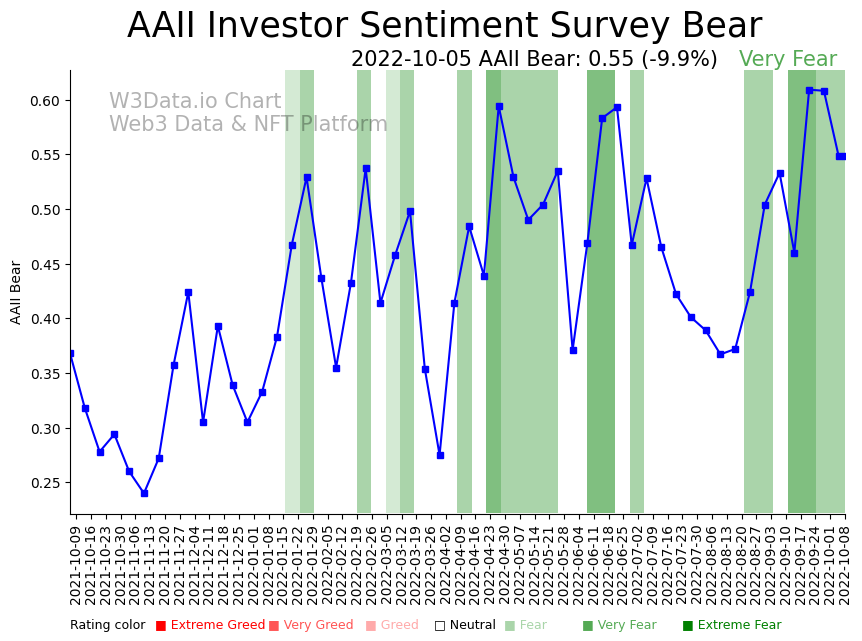 AAII Investor Sentiment Survey Bear

2022-10-05 AAII Bear: 0.55 (-9.9%) Very Fear

W3Data.io Chart
Web3 Data & NFT Platform

AAII Bear

0.60
0.55
0.50
0.45
0.40
0.35
0.30
0.25

2021-10-09
2021-10-16
2021-10-23
2021-10-30
2021-11-06
2021-11-13
2021-11-20
2021-11-27
2021-12-04
2021-12-11
2021-12-18
2021-12-25
2022-01-01
2022-01-08
2022-01-15
2022-01-22
2022-01-29
2022-02-05
2022-02-12
2022-02-19
2022-02-26
2022-03-05
2022-03-12
2022-03-19
2022-03-26
2022-04-02
2022-04-09
2022-04-16
2022-04-23
2022-04-30
2022-05-07
2022-05-14
2022-05-21
2022-05-28
2022-06-04
2022-06-11
2022-06-18
2022-06-25
2022-07-02
2022-07-09
2022-07-16
2022-07-23
2022-07-30
2022-08-06
2022-08-13
2022-08-20
2022-08-27
2022-09-03
2022-09-10
2022-09-17
2022-09-24
2022-10-01
2022-10-08

Rating color ■ Extreme Greed ■ Very Greed ■ Greed □ Neutral ■ Fear ■ Very Fear ■ Extreme Fear